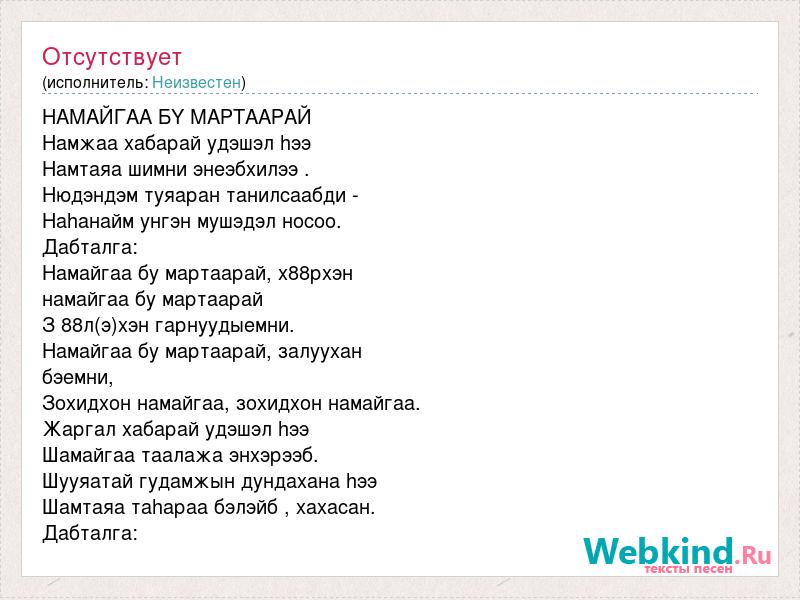 Отсутствует
(исполнитель: Неизвестен)

НАМАЙГАА БҮ МАРТААРАЙ
Намжаа хабарай удэшэл hээ
Намтаяа шимни энеэбхилээ .
Нюдэндэм туяаран танилсаабди -
Наhанайм унгэн мушэдэл носоо.
Дабталга:
Намайгаа бу мартаарай, х88рхэн
намайгаа бу мартаарай
З 88л(э)хэн гарнуудыемни.
Намайгаа бу мартаарай, залуухан
бэемни,
Зохидхон намайгаа, зохидхон намайгаа.
Жаргал хабарай удэшэл hээ
Шамайгаа таалажа энхэрээб.
Шууяатай гудамжын дундахана hээ
Шамтаяа таhараа бэлэйб , хахасан.
Дабталга:

Webkind.Ru
тексты песен